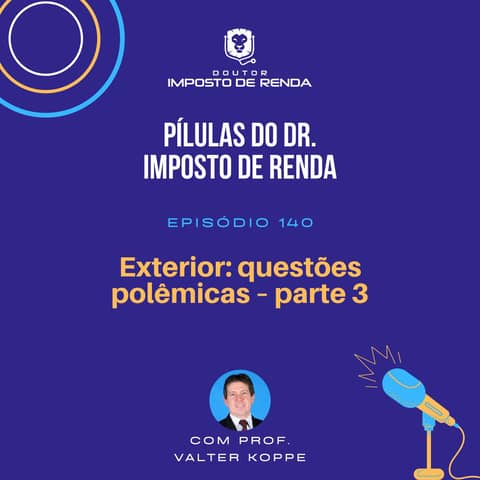 DOUTOR
IMPOSTO DE RENDA

PÍLULAS DO DR.
IMPOSTO DE RENDA

EPISÓDIO 140

Exterior: questões polêmicas - parte 3

COM PROF.
VALTER KOPPE